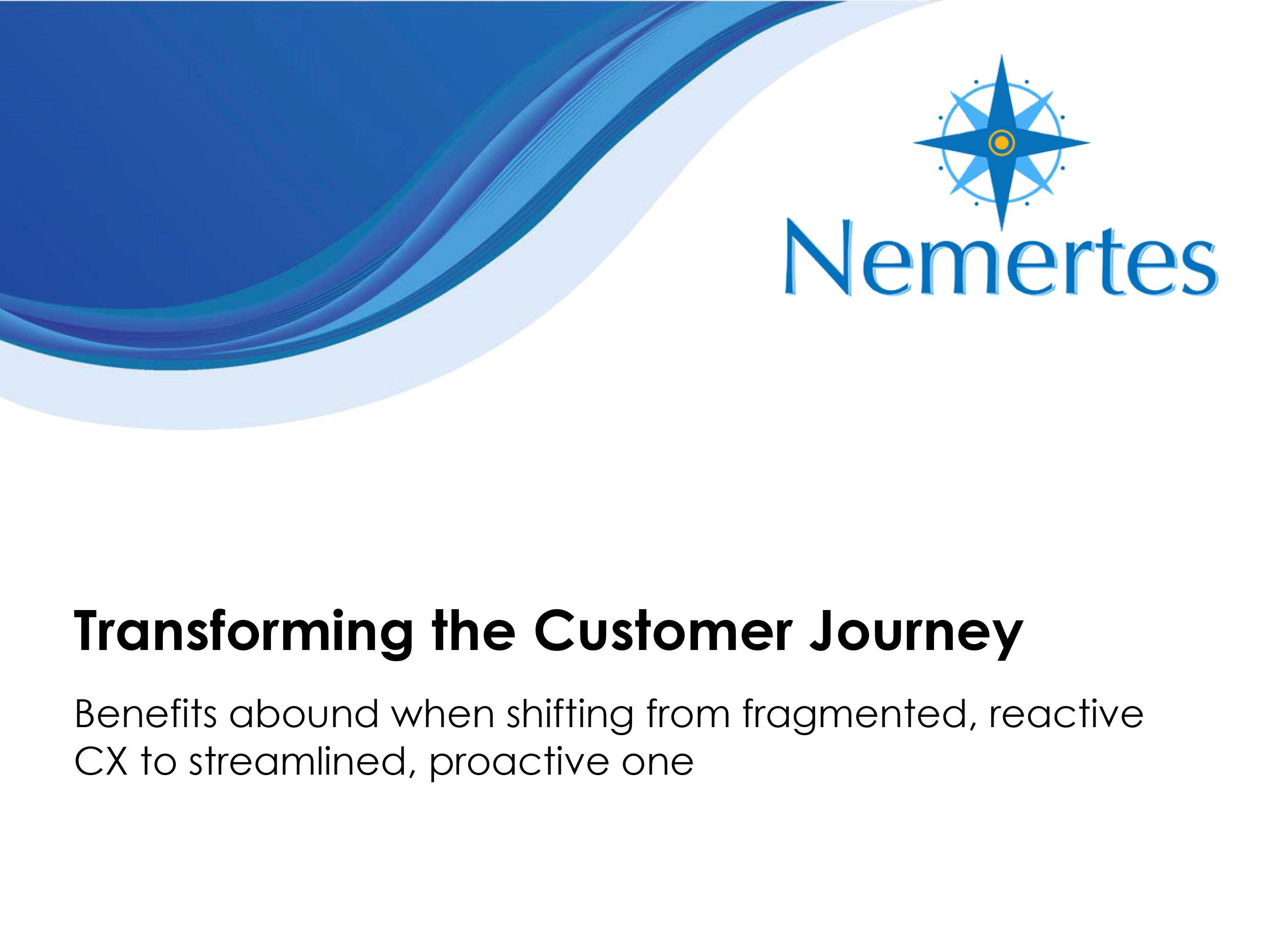 Nemertes

Transforming the Customer Journey

Benefits abound when shifting from fragmented, reactive CX to streamlined, proactive one